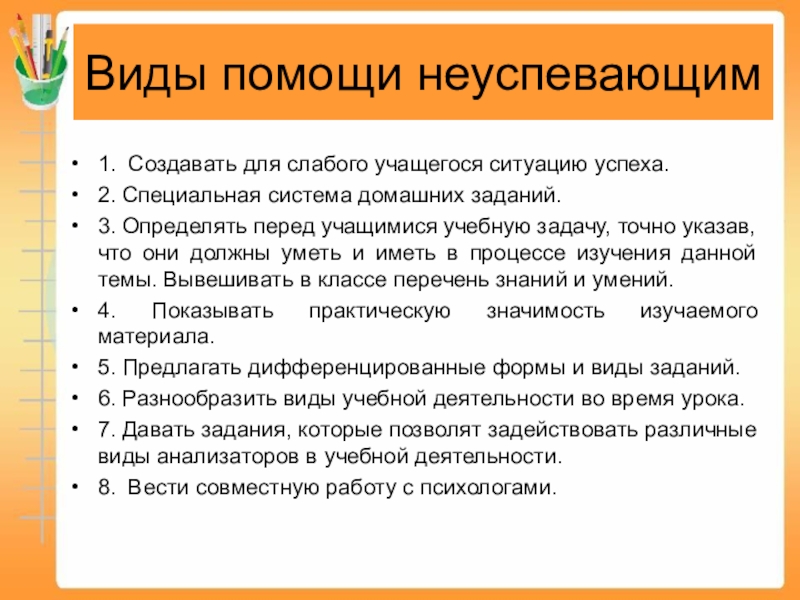 Виды помощи неуспевающим

• 1. Создавать для слабого учащегося ситуацию успеха.
• 2. Специальная система домашних заданий.
• 3. Определять перед учащимися учебную задачу, точно указав, что они должны уметь и иметь в процессе изучения данной темы. Вывешивать в классе перечень знаний и умений.
• 4. Показывать практическую значимость изучаемого материала.
• 5. Предлагать дифференцированные формы и виды заданий.
• 6. Разнообразить виды учебной деятельности во время урока.
• 7. Давать задания, которые позволят задействовать различные виды анализаторов в учебной деятельности.
• 8. Вести совместную работу с психологами.